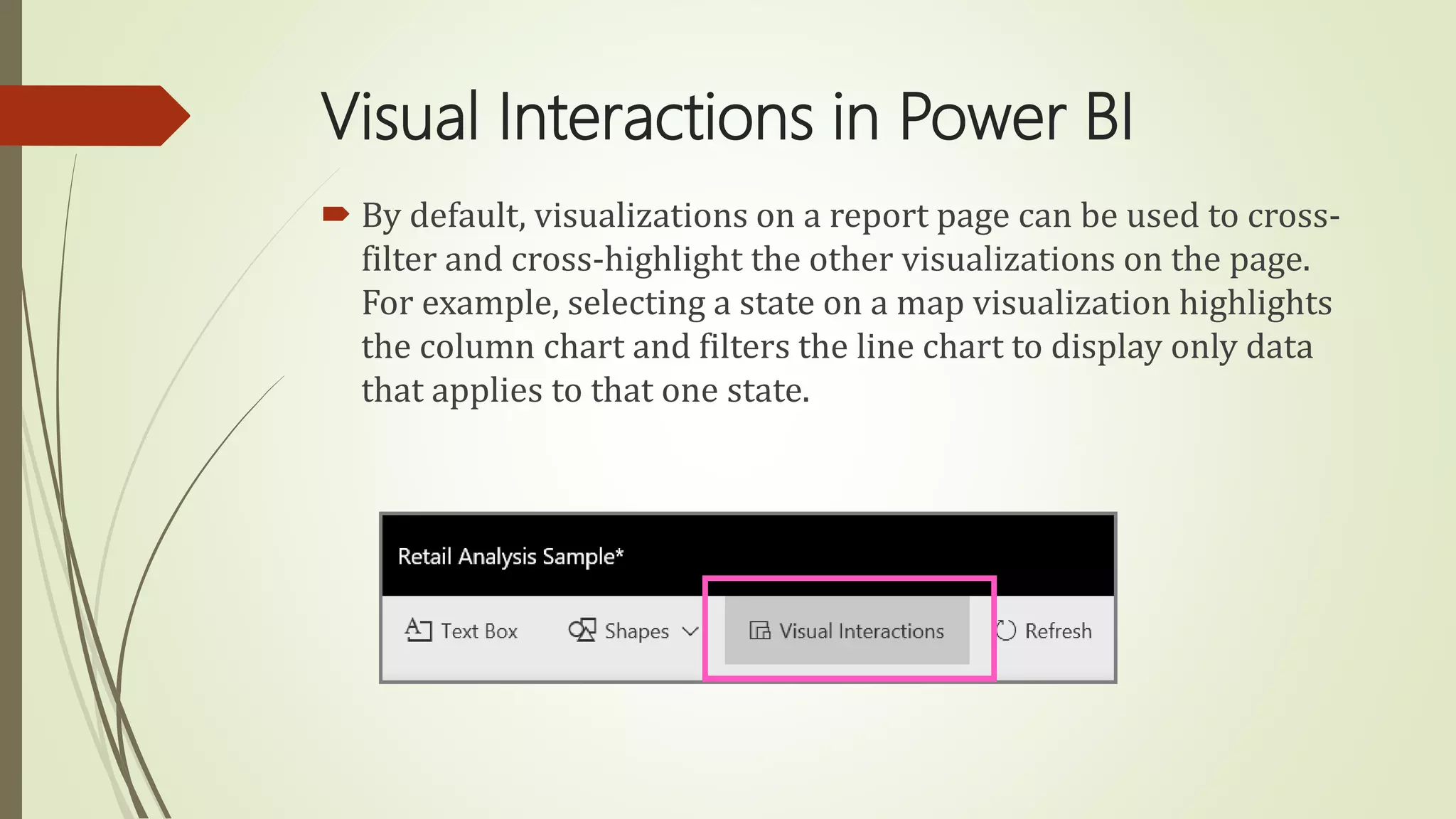 Visual Interactions in Power BI

By default, visualizations on a report page can be used to cross-filter and cross-highlight the other visualizations on the page. For example, selecting a state on a map visualization highlights the column chart and filters the line chart to display only data that applies to that one state.

Retail Analysis Sample*

Text Box Shapes Visual Interactions Refresh